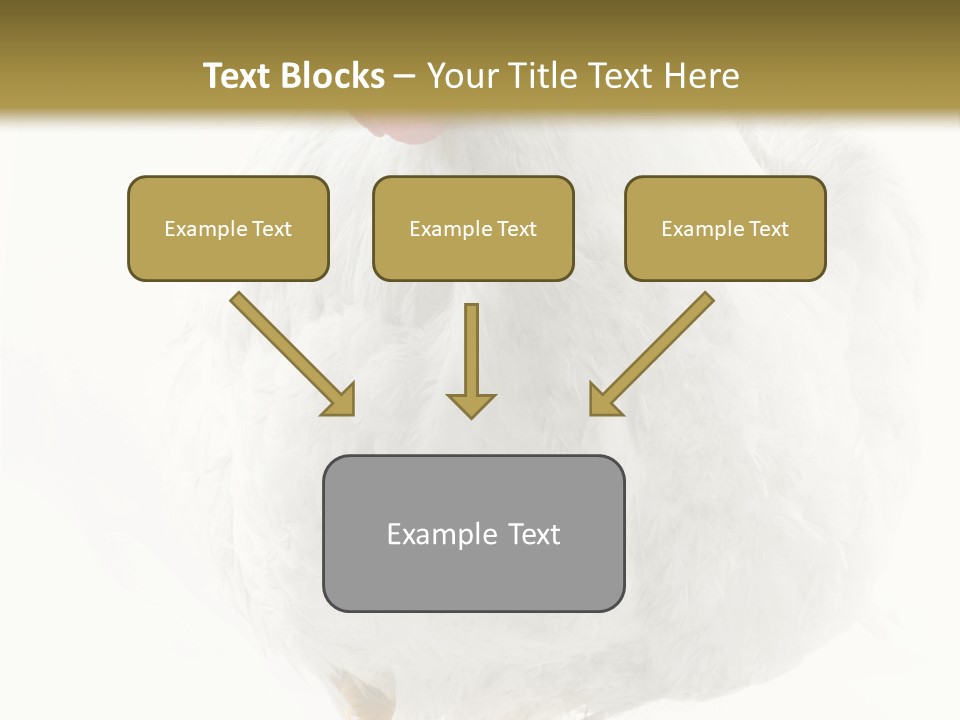 Text Blocks – Your Title Text Here

Example Text

Example Text

Example Text

Example Text